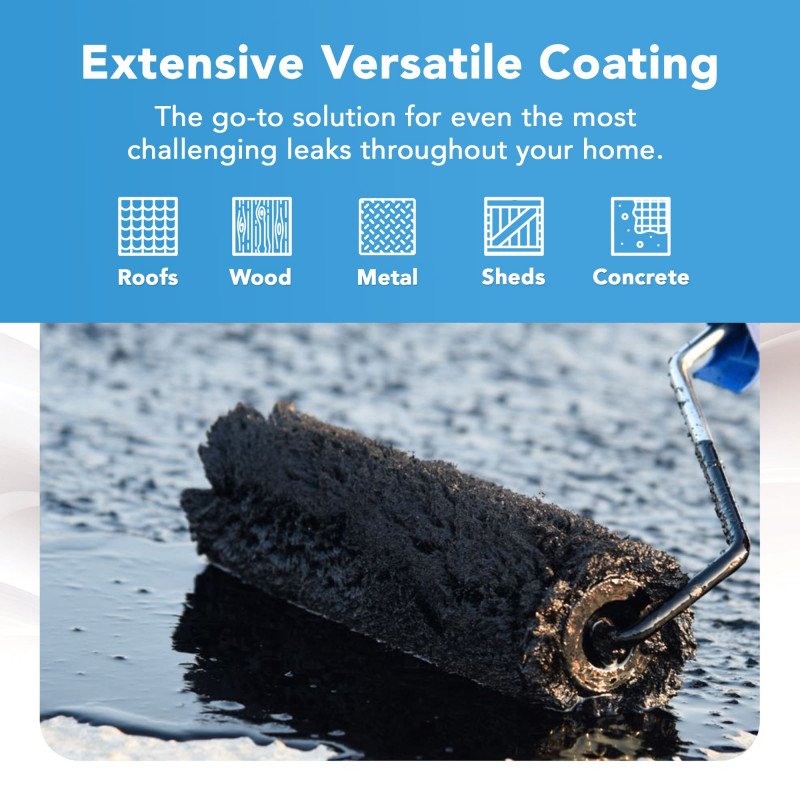 Extensive Versatile Coating

The go-to solution for even the most challenging leaks throughout your home.

Roofs Wood Metal Sheds Concrete